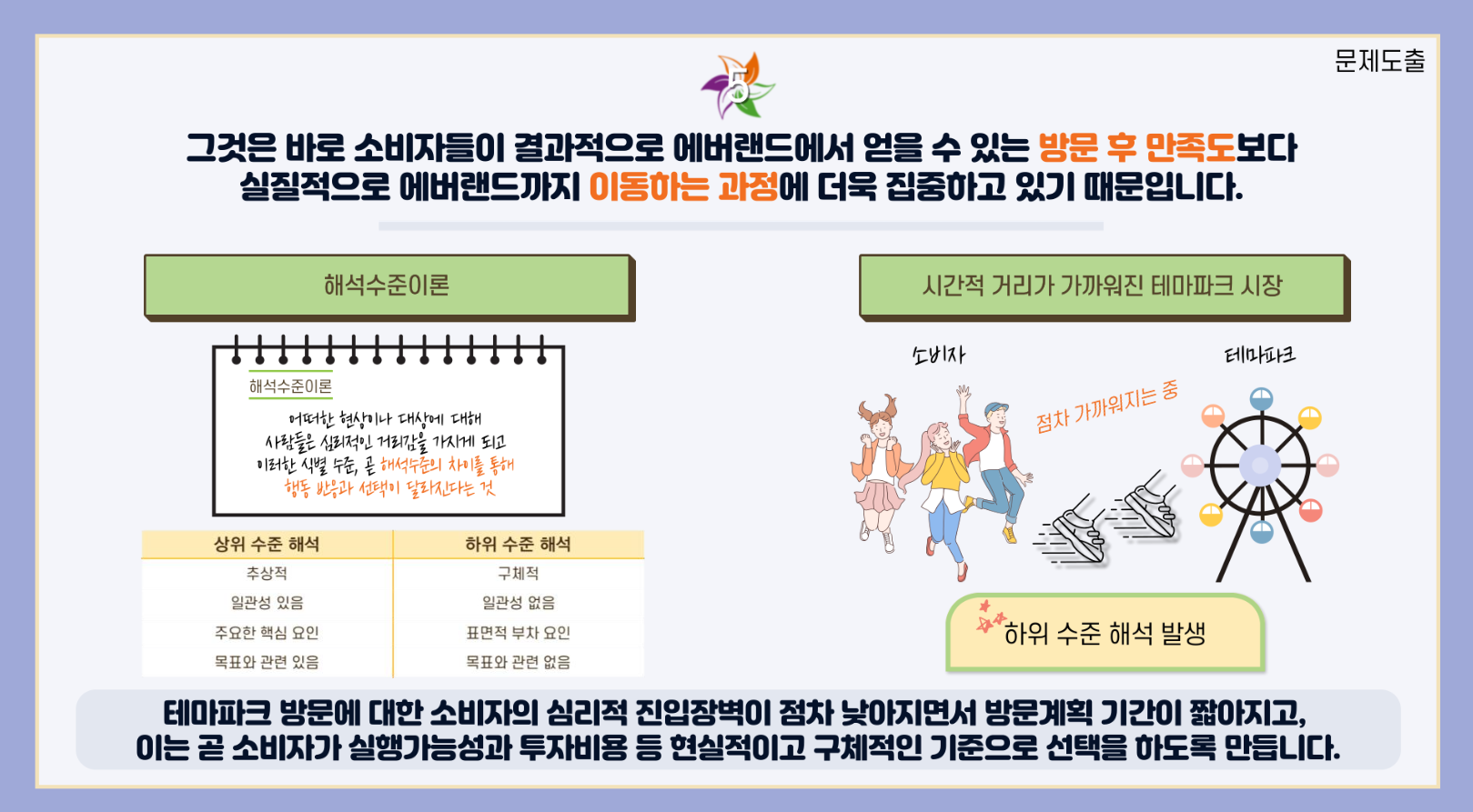 문제도출

5

그것은 바로 소비자들이 결과적으로 에버랜드에서 얻을 수 있는 방문 후 만족도보다 실질적으로 에버랜드까지 이동하는 과정에 더욱 집중하고 있기 때문입니다.

해석수준이론

해석수준이론

어떠한 현상이나 대상에 대해 사람들은 심리적인 거리감을 가지게 되고 이러한 식별 수준, 곧 해석수준의 차이를 통해 행동 반응과 선택이 달라진다는 것

| 상위 수준 해석 | 하위 수준 해석 |
|---|---|
| 추상적 | 구체적 |
| 일관성 있음 | 일관성 없음 |
| 주요한 핵심 요인 | 표면적 부차 요인 |
| 목표와 관련 있음 | 목표와 관련 없음 |

시간적 거리가 가까워진 테마파크 시장

소비자

테마파크

점차 가까워지는 중

하위 수준 해석 발생

테마파크 방문에 대한 소비자의 심리적 진입장벽이 점차 낮아지면서 방문계획 기간이 짧아지고, 이는 곧 소비자가 실행가능성과 투자비용 등 현실적이고 구체적인 기준으로 선택을 하도록 만듭니다.